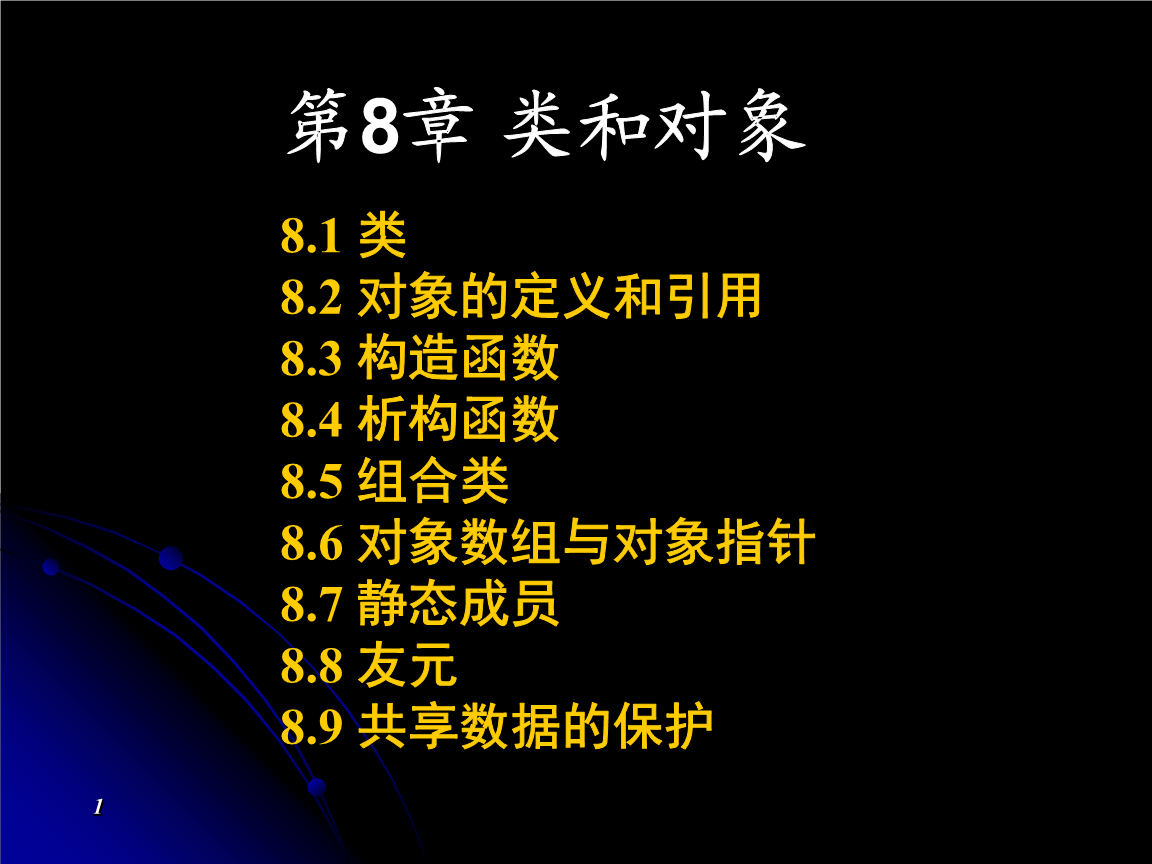 第8章 类和对象

8.1 类
8.2 对象的定义和引用
8.3 构造函数
8.4 析构函数
8.5 组合类
8.6 对象数组与对象指针
8.7 静态成员
8.8 友元
8.9 共享数据的保护

1